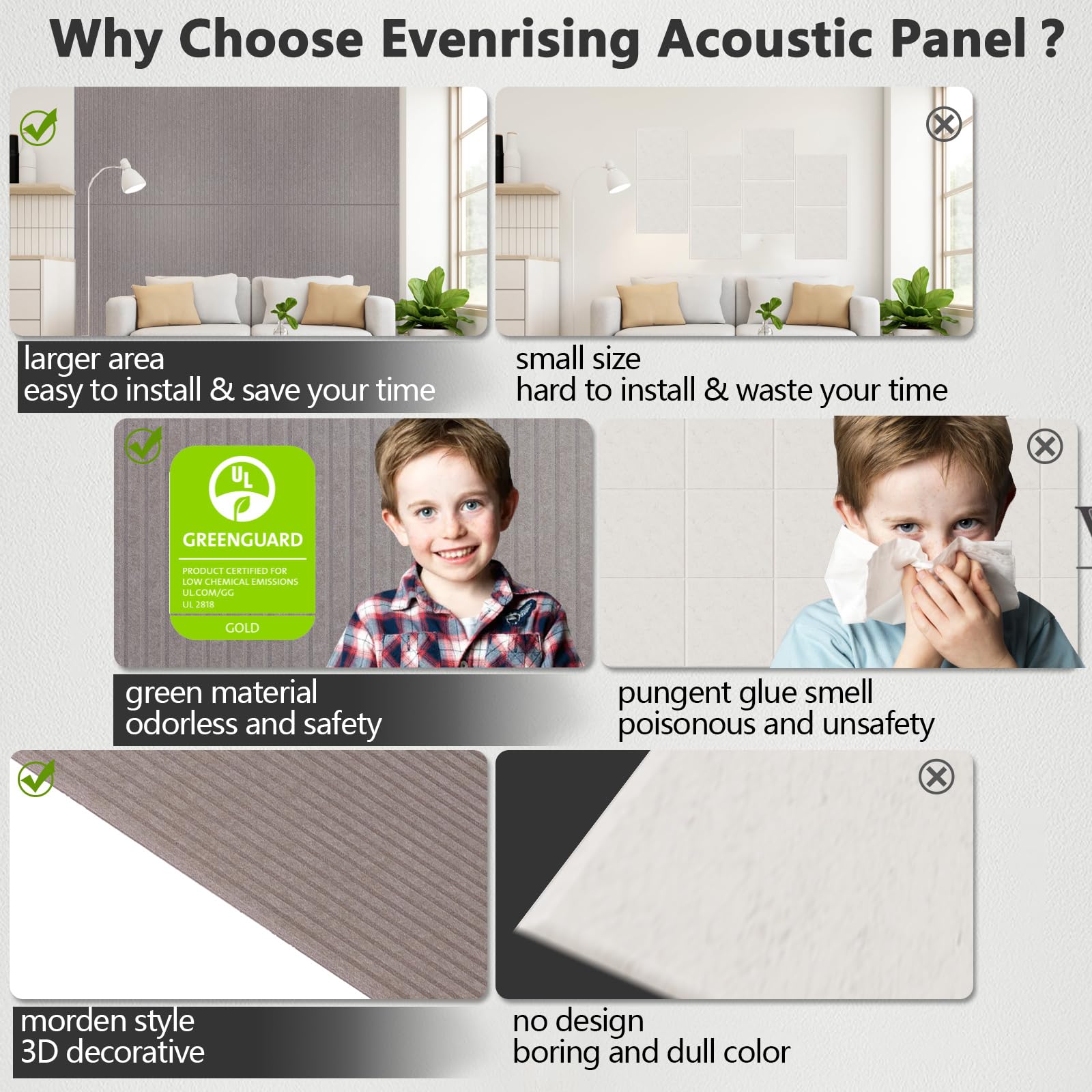 Why Choose Evenrising Acoustic Panel ?

larger area
easy to install & save your time

small size
hard to install & waste your time

UL

GREENGUARD

PRODUCT CERTIFIED FOR LOW CHEMICAL EMISSIONS UL.COM/GG UL 2818

GOLD

green material
odorless and safety

pungent glue smell
poisonous and unsafety

morden style
3D decorative

no design
boring and dull color